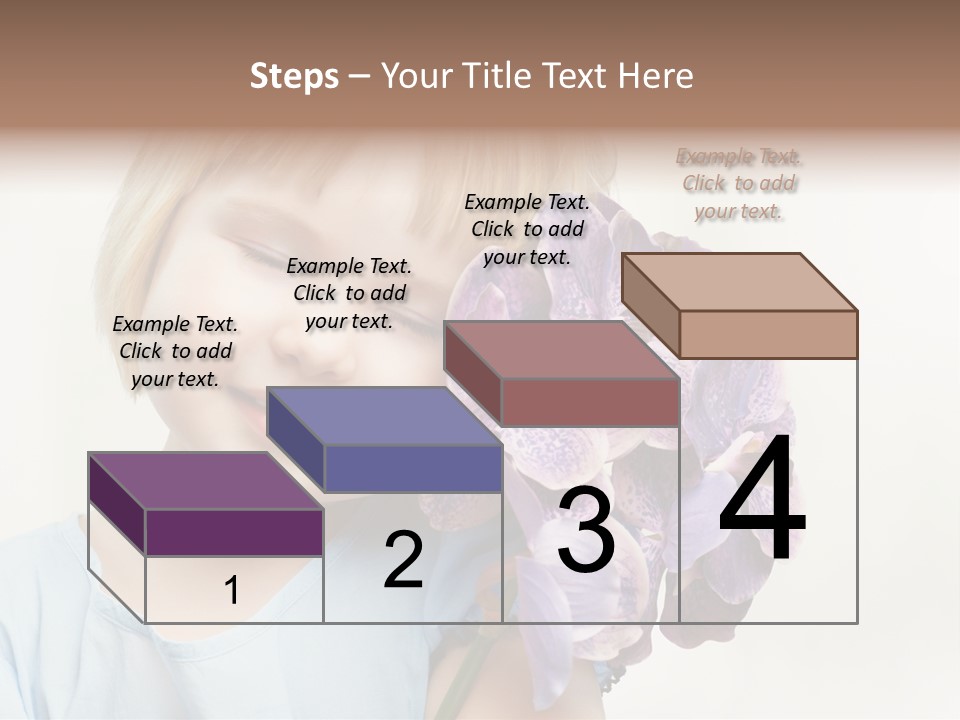 Steps – Your Title Text Here

Example Text. Click to add your text.

Example Text. Click to add your text.

Example Text. Click to add your text.

Example Text. Click to add your text.

1

2

3

4